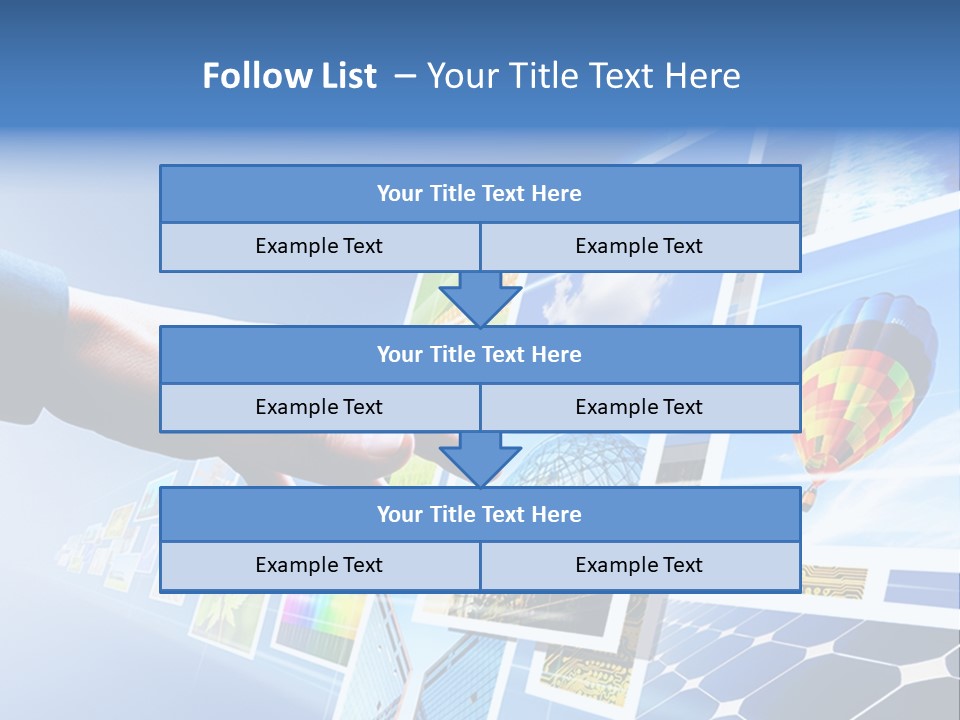 Follow List – Your Title Text Here

Your Title Text Here

Example Text

Example Text

Your Title Text Here

Example Text

Example Text

Your Title Text Here

Example Text

Example Text